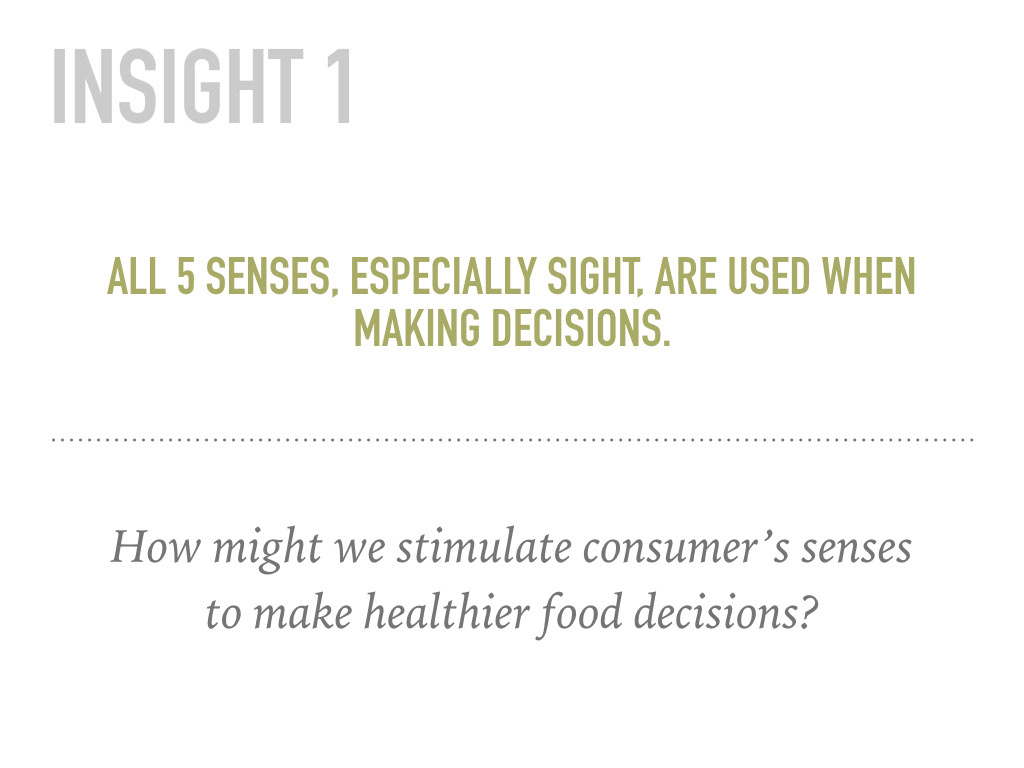 INSIGHT 1

ALL 5 SENSES, ESPECIALLY SIGHT, ARE USED WHEN MAKING DECISIONS.

How might we stimulate consumer's senses to make healthier food decisions?